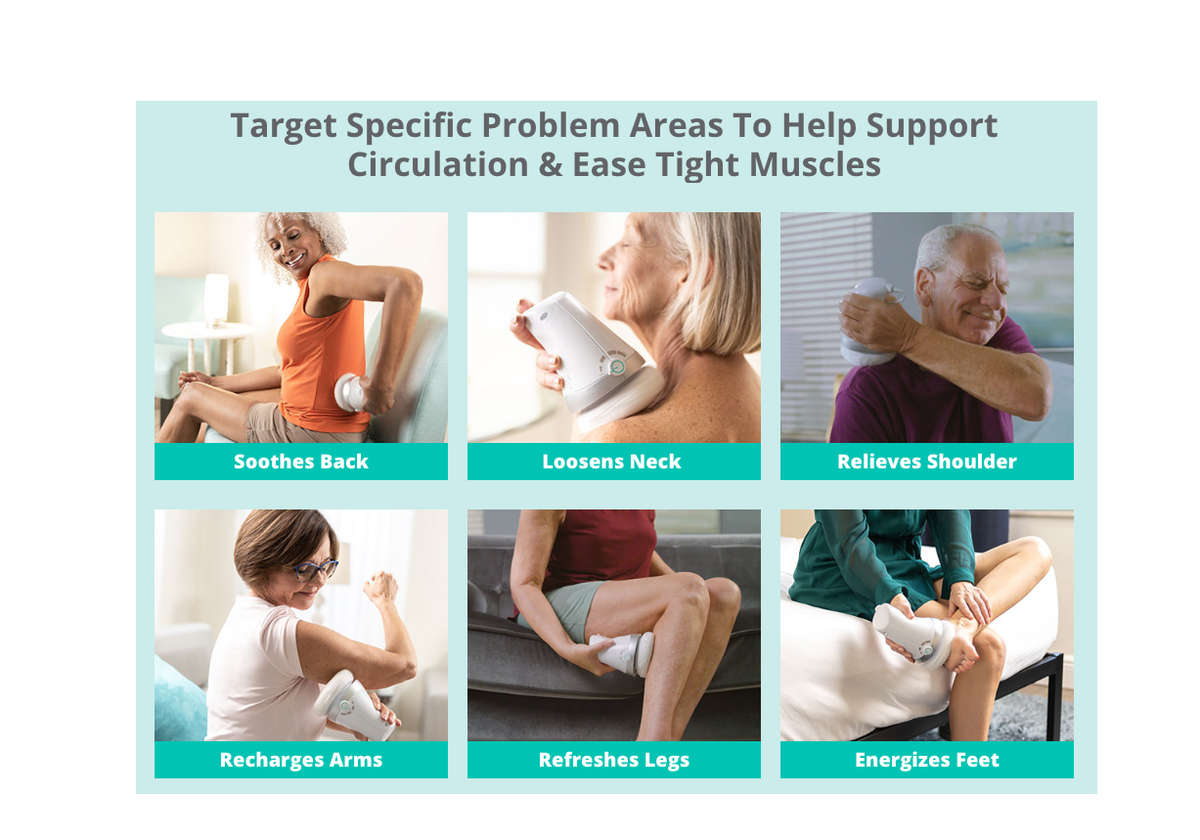 Target Specific Problem Areas To Help Support Circulation & Ease Tight Muscles

Soothes Back

Loosens Neck

Relieves Shoulder

Recharges Arms

Refreshes Legs

Energizes Feet